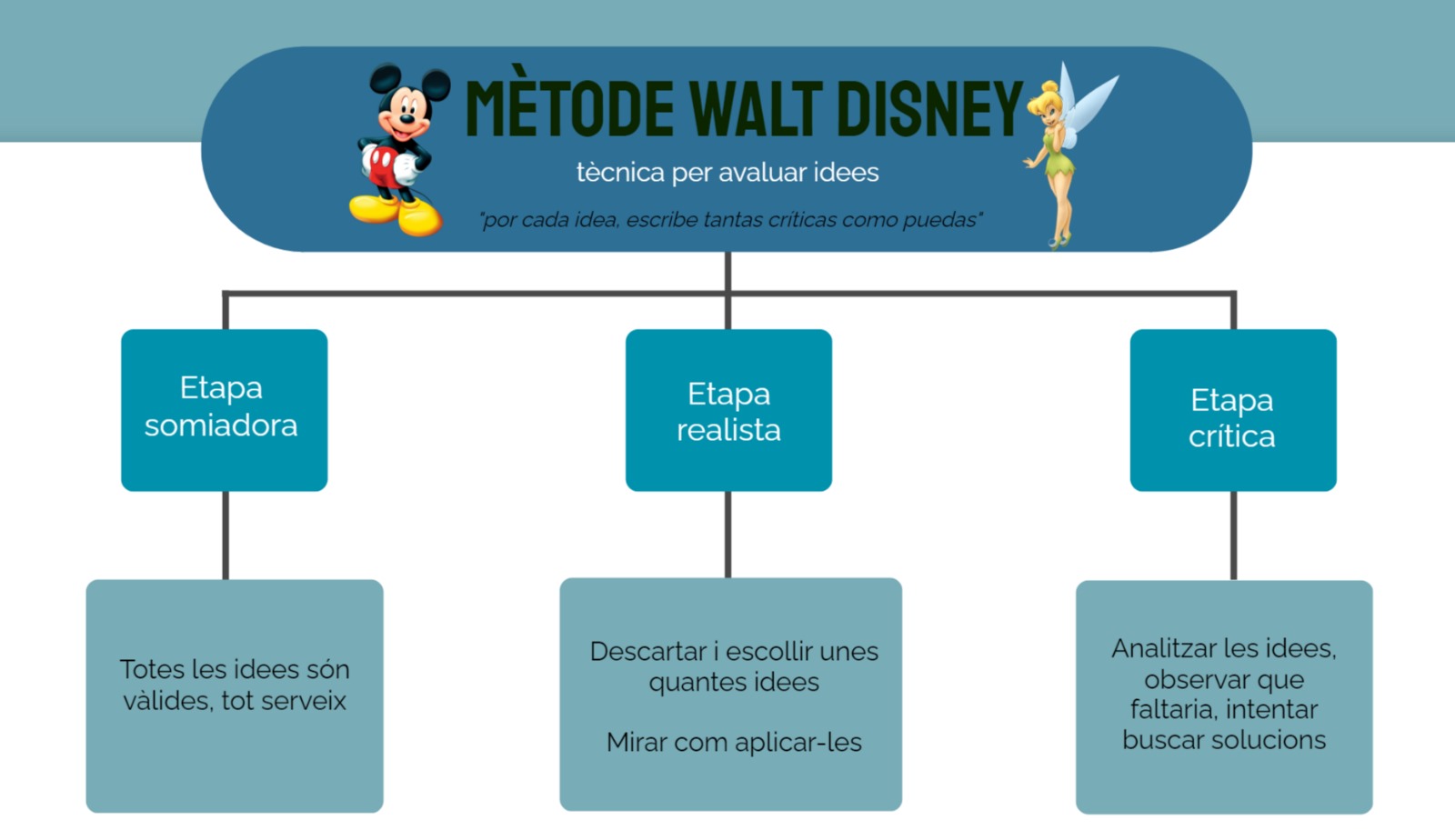 MÈTODE WALT DISNEY

tècnica per avaluar idees

"por cada idea, escribe tantas críticas como puedas"

Etapa somiadora

Etapa realista

Etapa crítica

Totes les idees són vàlides, tot serveix

Descartar i escollir unes quantes idees

Mirar com aplicar-les

Analitzar les idees, observar que faltaria, intentar buscar solucions